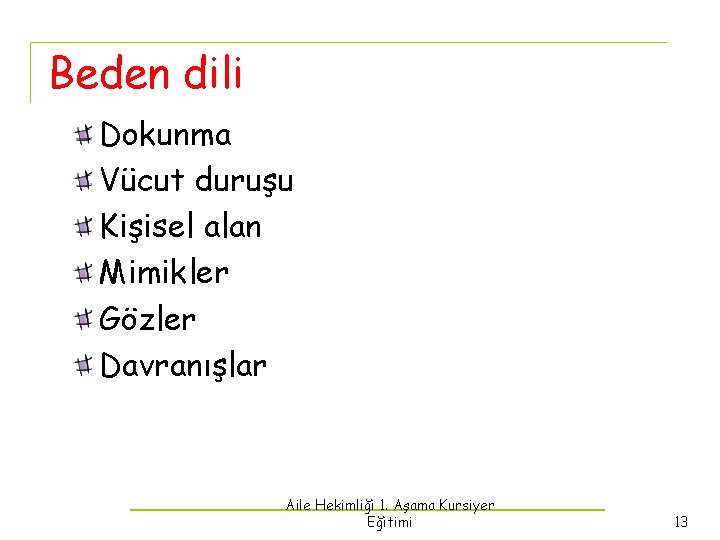 Beden dili

Dokunma
Vücut duruşu
Kişisel alan
Mimikler
Gözler
Davranışlar

Aile Hekimliği 1. Aşama Kursiyer Eğitimi

13